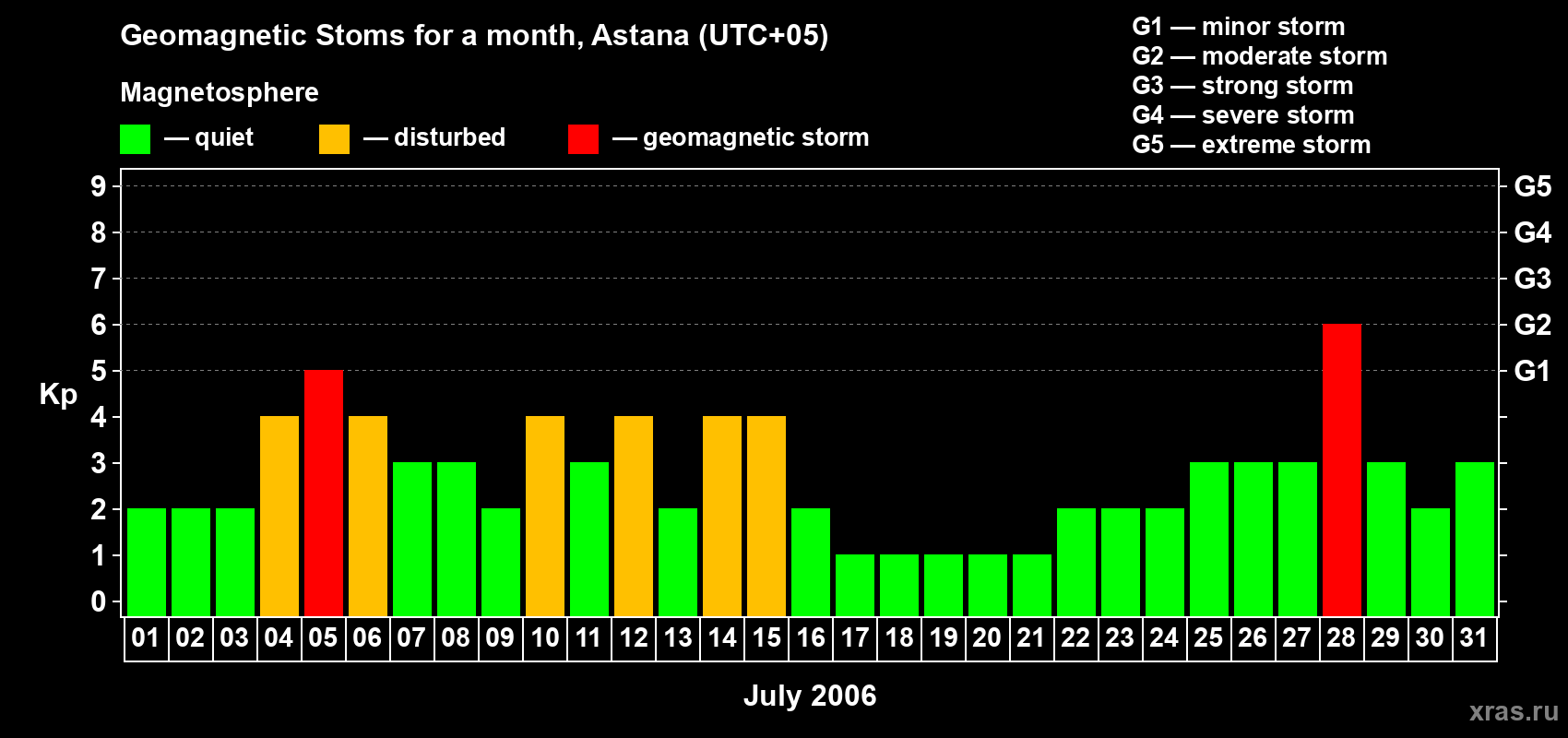 Geomagnetic Stoms for a month, Astana (UTC+05)

Magnetosphere

— quiet — disturbed — geomagnetic storm

G1 — minor storm
G2 — moderate storm
G3 — strong storm
G4 — severe storm
G5 — extreme storm

Kp

9
8
7
6
5
4
3
2
1
0

G5
G4
G3
G2
G1

01 02 03 04 05 06 07 08 09 10 11 12 13 14 15 16 17 18 19 20 21 22 23 24 25 26 27 28 29 30 31

July 2006

xras.ru